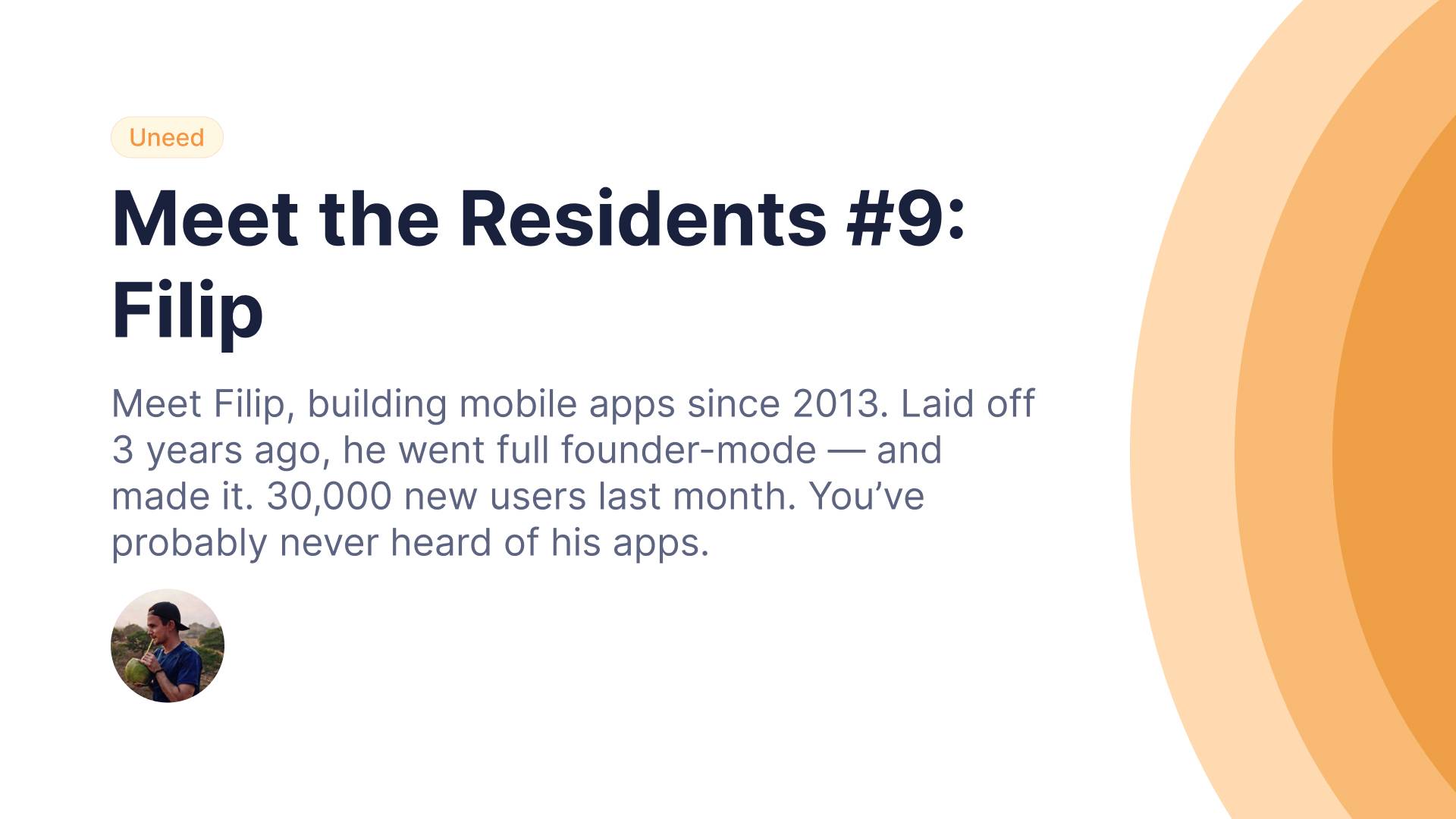 Uneed

Meet the Residents #9: Filip

Meet Filip, building mobile apps since 2013. Laid off 3 years ago, he went full founder-mode — and made it. 30,000 new users last month. You’ve probably never heard of his apps.